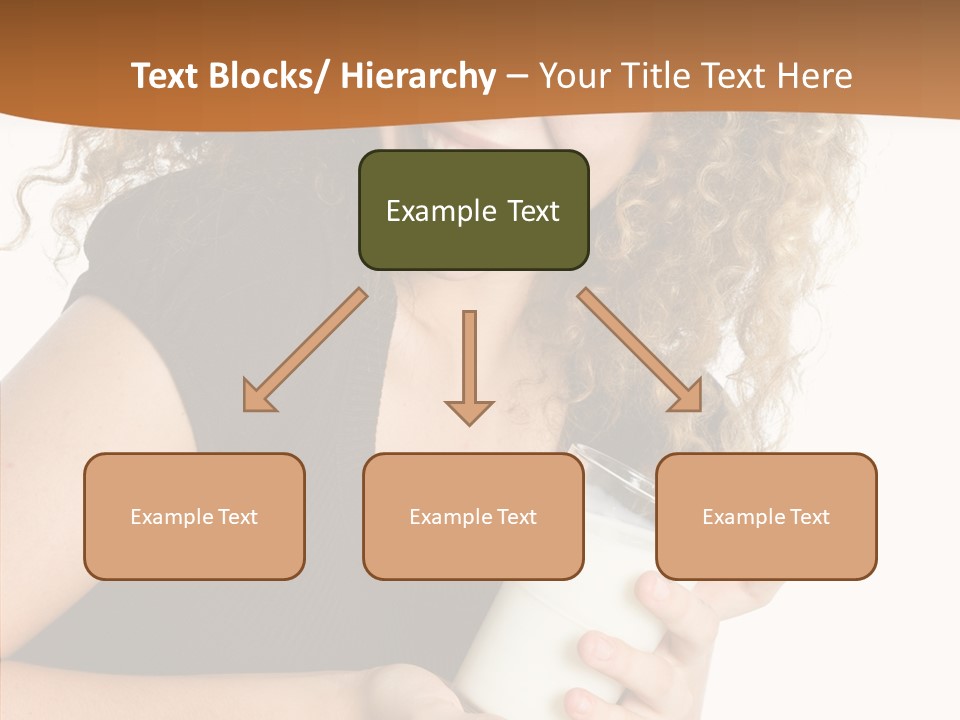 Text Blocks/ Hierarchy – Your Title Text Here

Example Text

Example Text

Example Text

Example Text